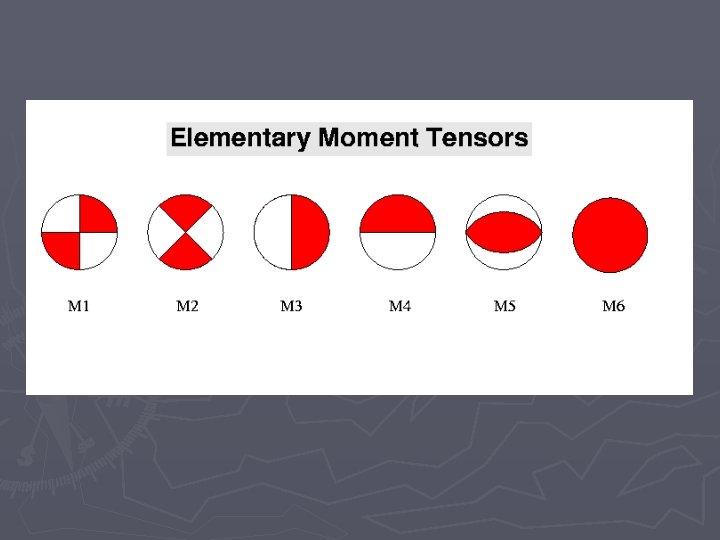 Elementary Moment Tensors

M1 M2 M3 M4 M5 M6